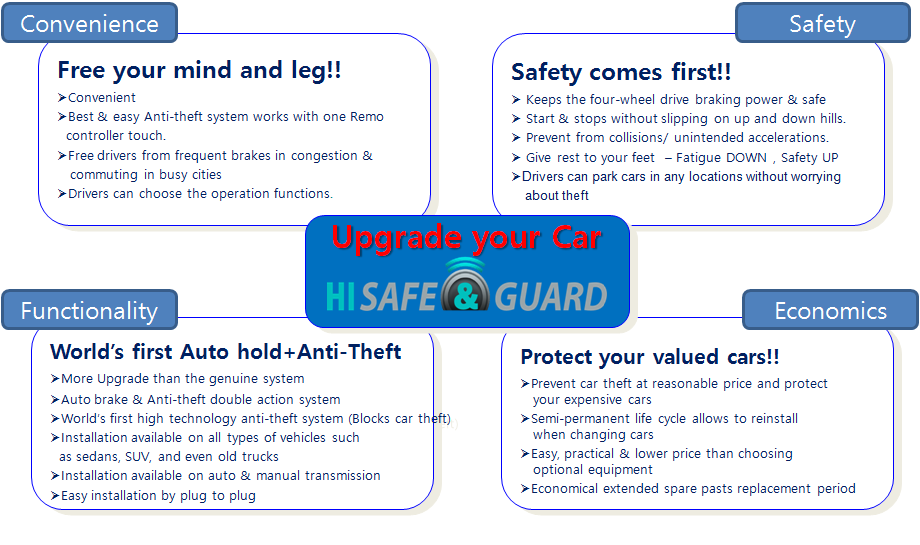 Convenience

Free your mind and leg!!

➤Convenient
➤Best & easy Anti-theft system works with one Remo controller touch.
➤Free drivers from frequent brakes in congestion & commuting in busy cities
➤Drivers can choose the operation functions.

Safety

Safety comes first!!

➤ Keeps the four-wheel drive braking power & safe
➤ Start & stops without slipping on up and down hills.
➤ Prevent from collisions/ unintended accelerations.
➤ Give rest to your feet – Fatigue DOWN , Safety UP
➤Drivers can park cars in any locations without worrying about theft

Upgrade your Car

HI SAFE & GUARD

Functionality

World's first Auto hold+Anti-Theft

➤More Upgrade than the genuine system
➤Auto brake & Anti-theft double action system
➤World's first high technology anti-theft system (Blocks car theft)
➤Installation available on all types of vehicles such as sedans, SUV, and even old trucks
➤Installation available on auto & manual transmission
➤Easy installation by plug to plug

Economics

Protect your valued cars!!

➤Prevent car theft at reasonable price and protect your expensive cars
➤Semi-permanent life cycle allows to reinstall when changing cars
➤Easy, practical & lower price than choosing optional equipment
➤Economical extended spare pasts replacement period